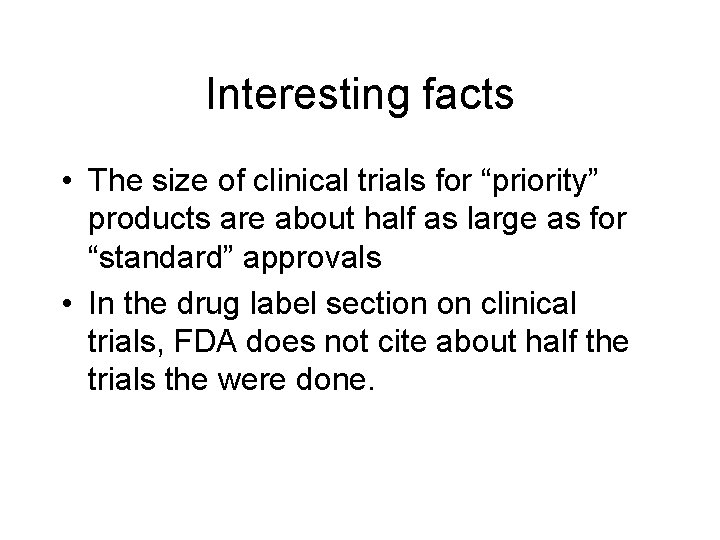 Interesting facts

• The size of clinical trials for “priority” products are about half as large as for “standard” approvals

• In the drug label section on clinical trials, FDA does not cite about half the trials the were done.